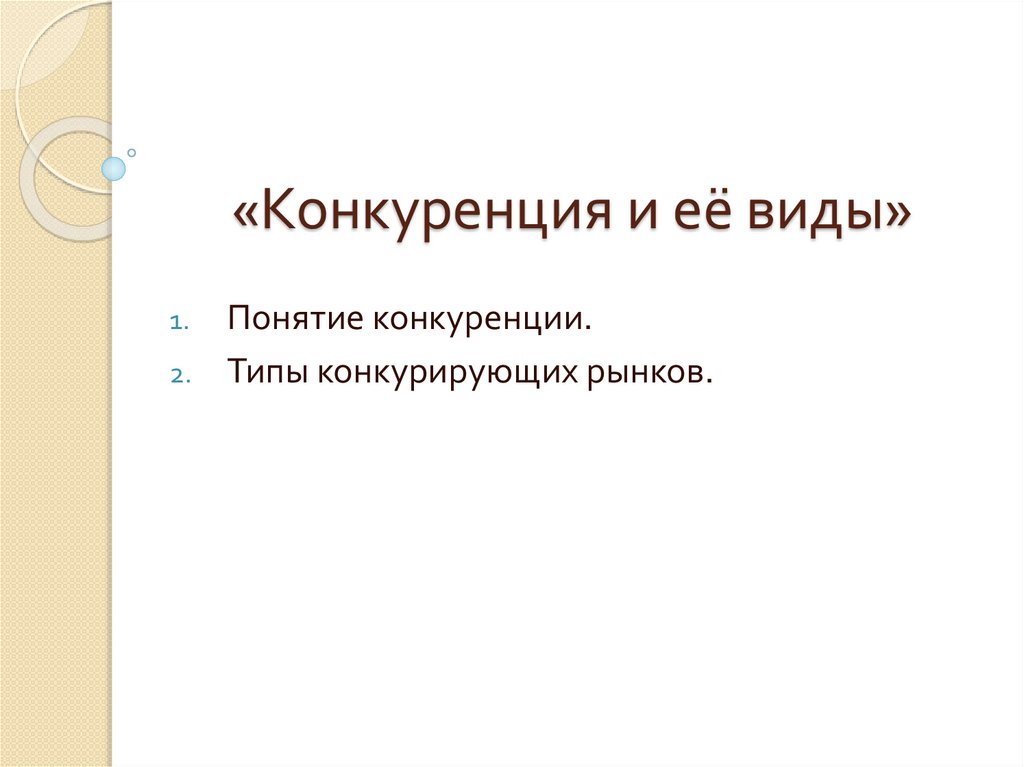 «Конкуренция и её виды»

1. Понятие конкуренции.
2. Типы конкурирующих рынков.